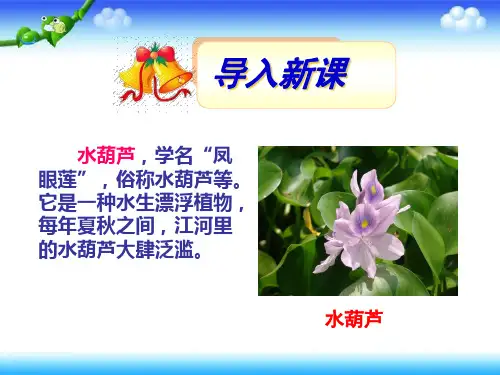 导入新课

水葫芦，学名“凤眼莲”，俗称水葫芦等。它是一种水生漂浮植物，每年夏秋之间，江河里的水葫芦大肆泛滥。

水葫芦